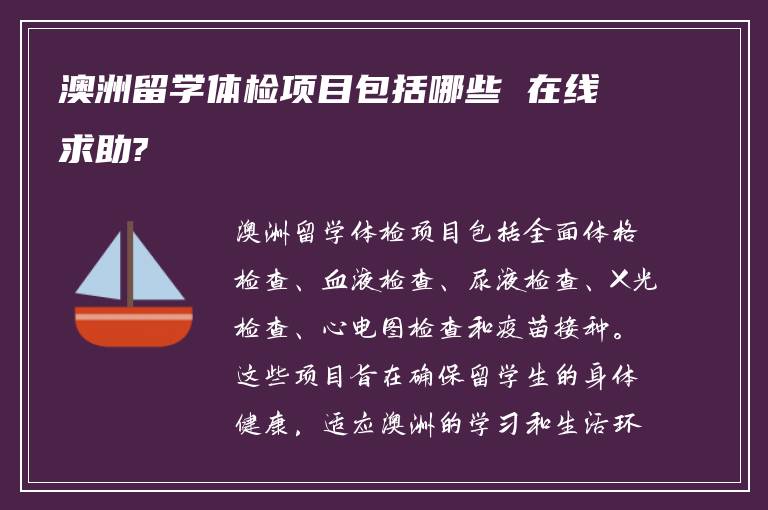 澳洲留学体检项目包括哪些 在线求助?

澳洲留学体检项目包括全面体格检查、血液检查、尿液检查、X光检查、心电图检查和疫苗接种。这些项目旨在确保留学生的身体健康，适应澳洲的学习和生活环